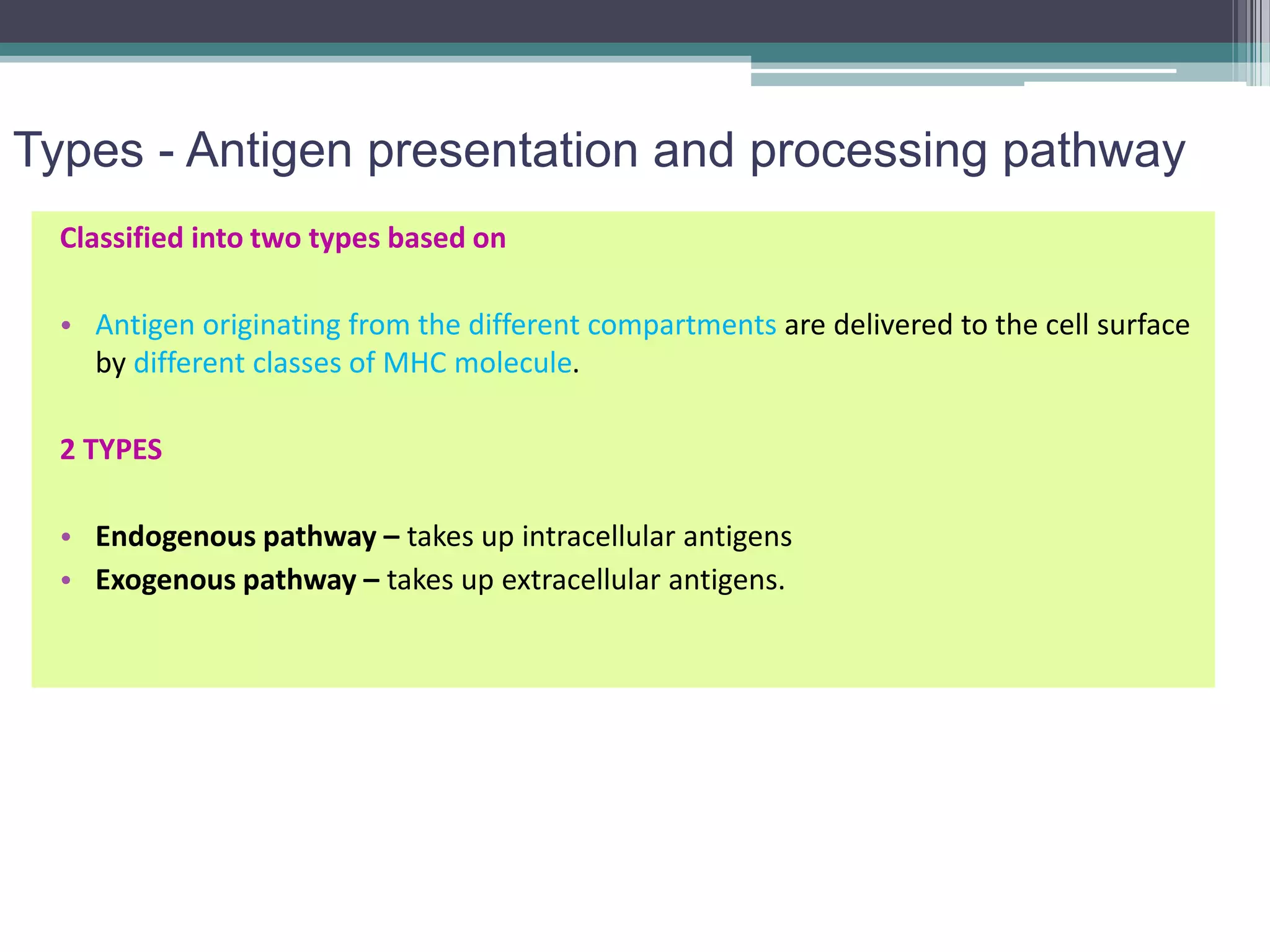 Types - Antigen presentation and processing pathway

Classified into two types based on

• Antigen originating from the different compartments are delivered to the cell surface by different classes of MHC molecule.

2 TYPES

• Endogenous pathway – takes up intracellular antigens
• Exogenous pathway – takes up extracellular antigens.